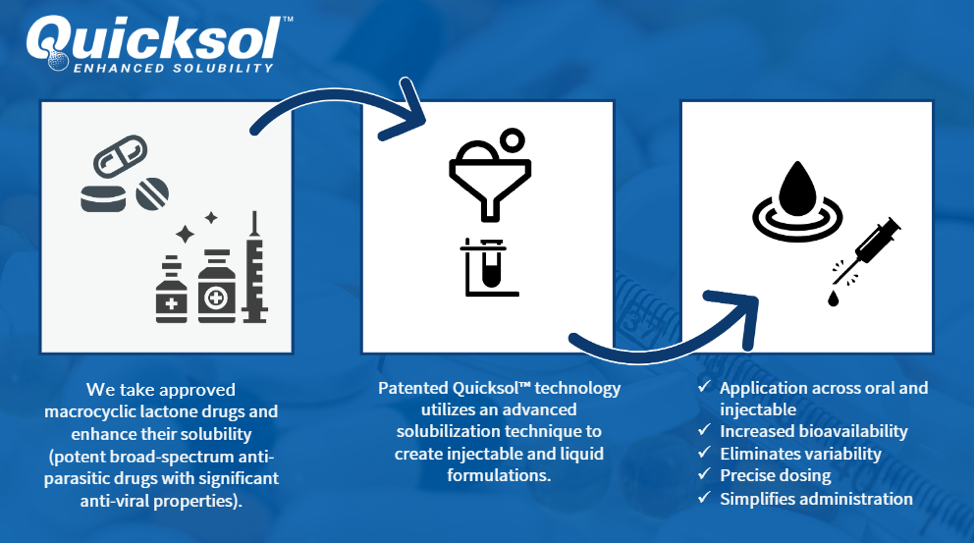 Quicksol™
ENHANCED SOLUBILITY

We take approved macrocyclic lactone drugs and enhance their solubility (potent broad-spectrum anti-parasitic drugs with significant anti-viral properties).

Patented Quicksol™ technology utilizes an advanced solubilization technique to create injectable and liquid formulations.

✓ Application across oral and injectable
✓ Increased bioavailability
✓ Eliminates variability
✓ Precise dosing
✓ Simplifies administration